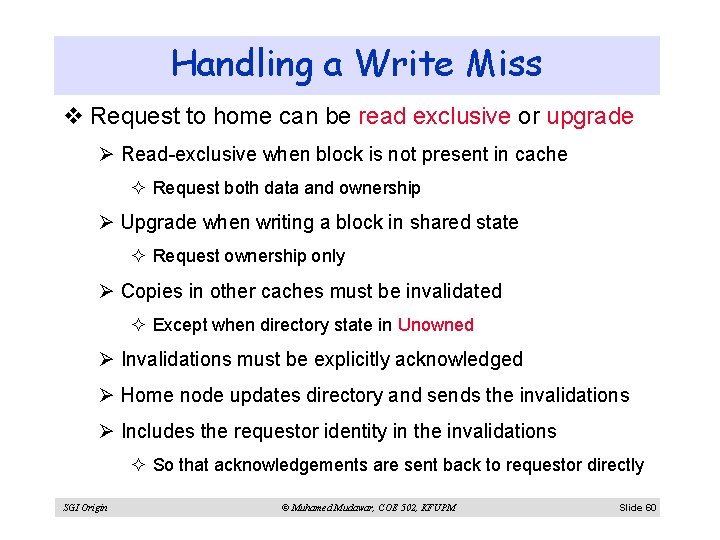 Handling a Write Miss

❖ Request to home can be read exclusive or upgrade

➢ Read-exclusive when block is not present in cache

✧ Request both data and ownership

➢ Upgrade when writing a block in shared state

✧ Request ownership only

➢ Copies in other caches must be invalidated

✧ Except when directory state in Unowned

➢ Invalidations must be explicitly acknowledged

➢ Home node updates directory and sends the invalidations

➢ Includes the requestor identity in the invalidations

✧ So that acknowledgements are sent back to requestor directly

SGI Origin © Muhamed Mudawar, COE 502, KFUPM Slide 60